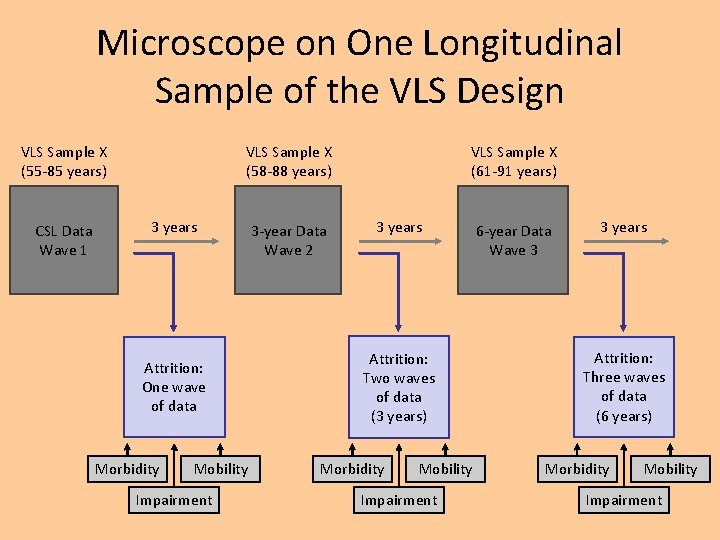 Microscope on One Longitudinal Sample of the VLS Design

VLS Sample X
(55-85 years)

CSL Data
Wave 1

3 years

VLS Sample X
(58-88 years)

3-year Data
Wave 2

3 years

VLS Sample X
(61-91 years)

6-year Data
Wave 3

3 years

Attrition:
One wave
of data

Morbidity

Mobility

Impairment

Attrition:
Two waves
of data
(3 years)

Morbidity

Mobility

Impairment

Attrition:
Three waves
of data
(6 years)

Morbidity

Mobility

Impairment